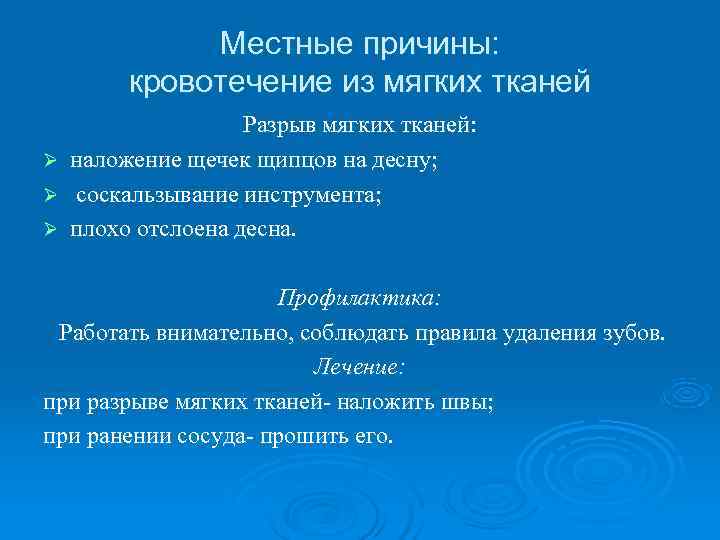 Местные причины:
кровотечение из мягких тканей

Разрыв мягких тканей:

➢ наложение щечек щипцов на десну;
➢ соскальзывание инструмента;
➢ плохо отслоена десна.

Профилактика:
Работать внимательно, соблюдать правила удаления зубов.
Лечение:
при разрыве мягких тканей- наложить швы;
при ранении сосуда- прошить его.